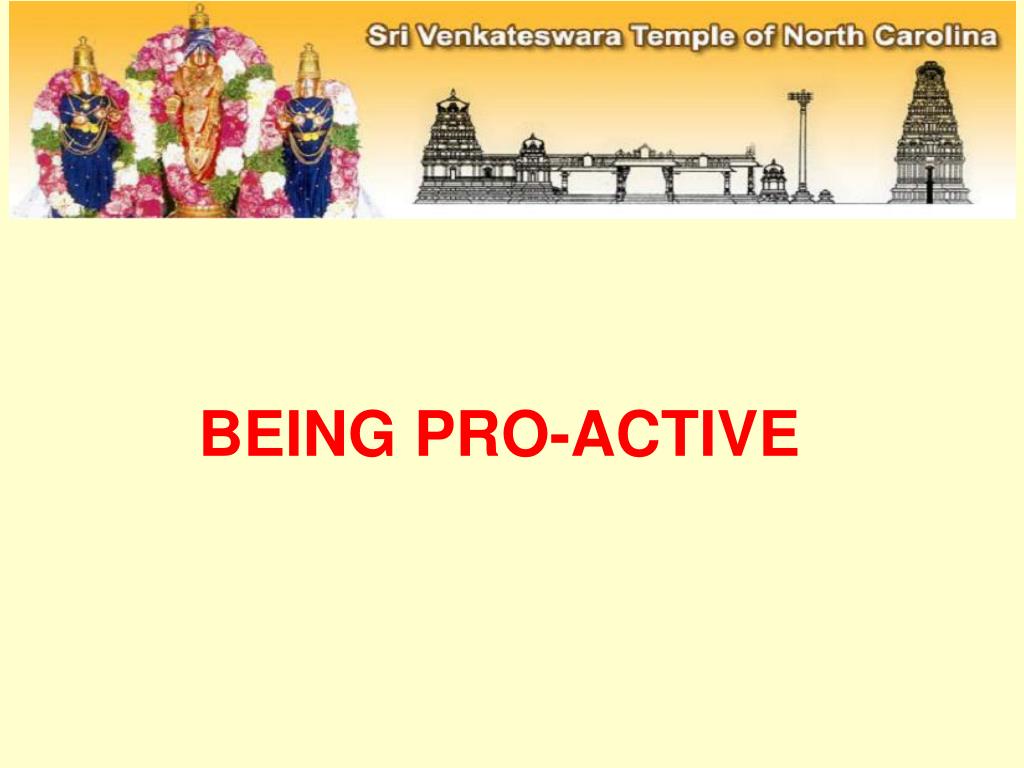 Sri Venkateswara Temple of North Carolina

BEING PRO-ACTIVE